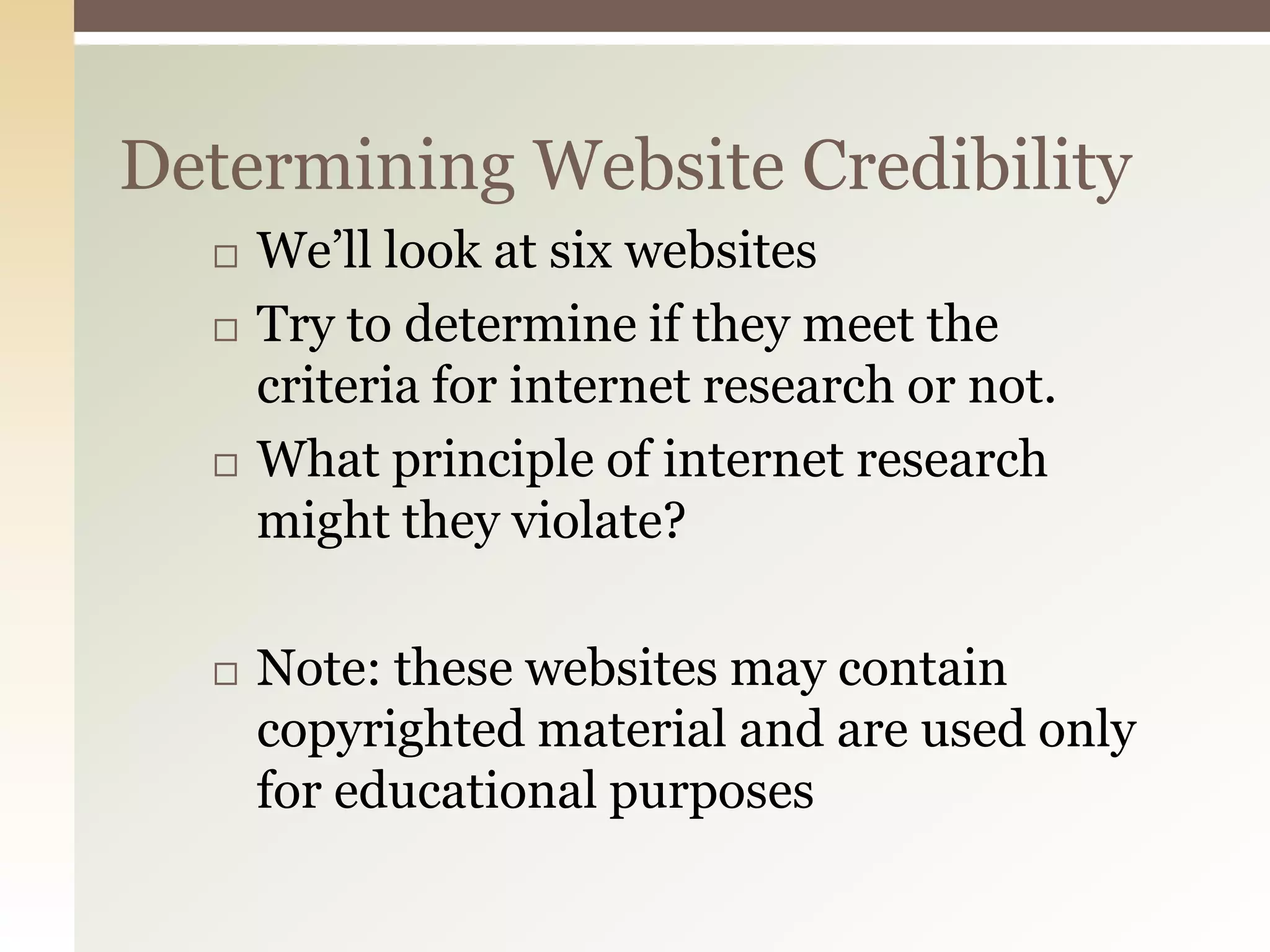 Determining Website Credibility

□ We’ll look at six websites
□ Try to determine if they meet the criteria for internet research or not.
□ What principle of internet research might they violate?

□ Note: these websites may contain copyrighted material and are used only for educational purposes